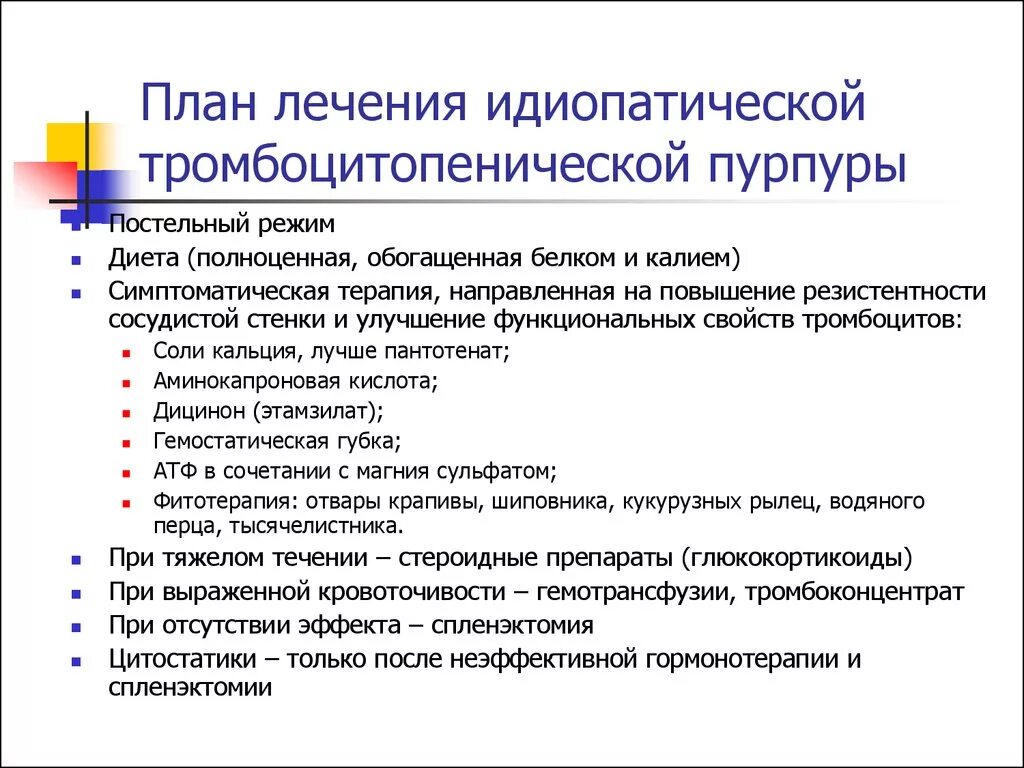 План лечения идиопатической тромбоцитопенической пурпуры

- Постельный режим
- Диета (полноценная, обогащенная белком и калием)
- Симптоматическая терапия, направленная на повышение резистентности сосудистой стенки и улучшение функциональных свойств тромбоцитов:
  - Соли кальция, лучше пантотенат;
  - Аминокапроновая кислота;
  - Дицинон (этамзилат);
  - Гемостатическая губка;
  - АТФ в сочетании с магния сульфатом;
  - Фитотерапия: отвары крапивы, шиповника, кукурузных рылец, водяного перца, тысячелистника.
- При тяжелом течении – стероидные препараты (глюкокортикоиды)
- При выраженной кровоточивости – гемотрансфузии, тромбоконцентрат
- При отсутствии эффекта – спленэктомия
- Цитостатики – только после неэффективной гормонотерапии и спленэктомии